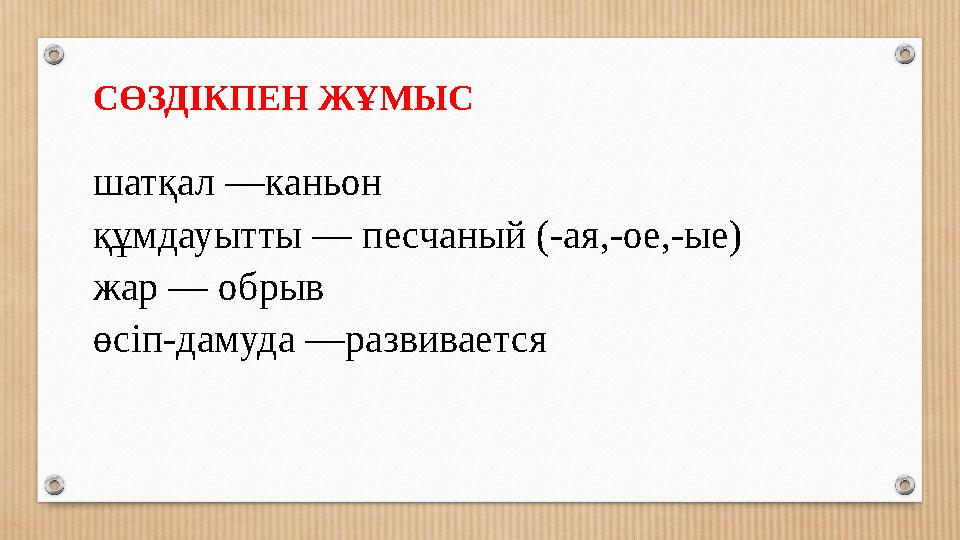 СӨЗДІКПЕН ЖҰМЫС

шатқал —каньон
құмдауытты — песчаный (-ая,-ое,-ые)
жар — обрыв
өсіп-дамуда —развивается